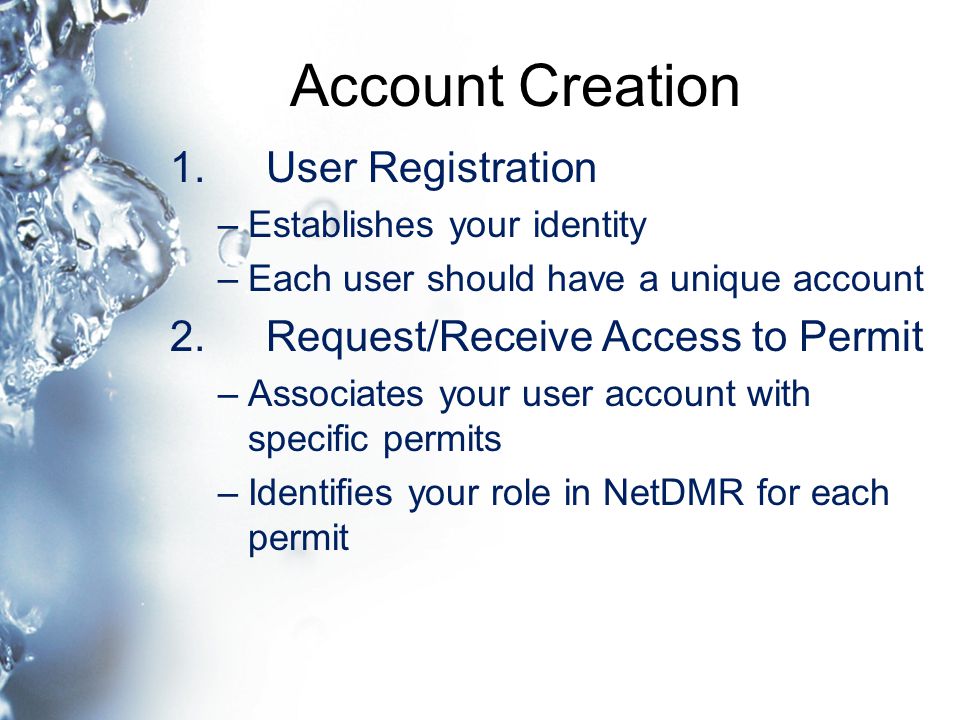 Account Creation

1. User Registration

– Establishes your identity

– Each user should have a unique account

2. Request/Receive Access to Permit

– Associates your user account with specific permits

– Identifies your role in NetDMR for each permit